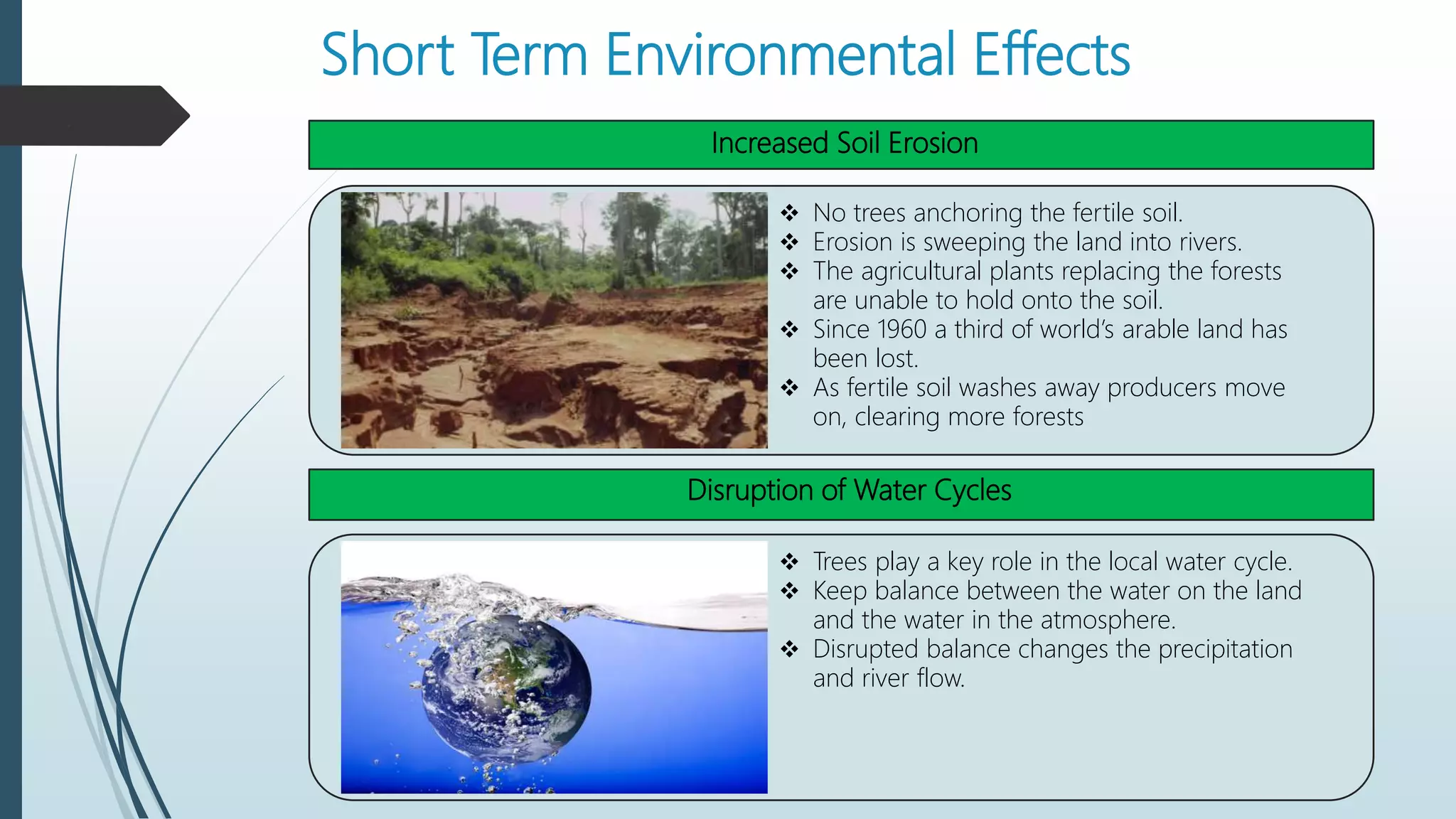 Short Term Environmental Effects

Increased Soil Erosion

❖ No trees anchoring the fertile soil.
❖ Erosion is sweeping the land into rivers.
❖ The agricultural plants replacing the forests are unable to hold onto the soil.
❖ Since 1960 a third of world's arable land has been lost.
❖ As fertile soil washes away producers move on, clearing more forests

Disruption of Water Cycles

❖ Trees play a key role in the local water cycle.
❖ Keep balance between the water on the land and the water in the atmosphere.
❖ Disrupted balance changes the precipitation and river flow.